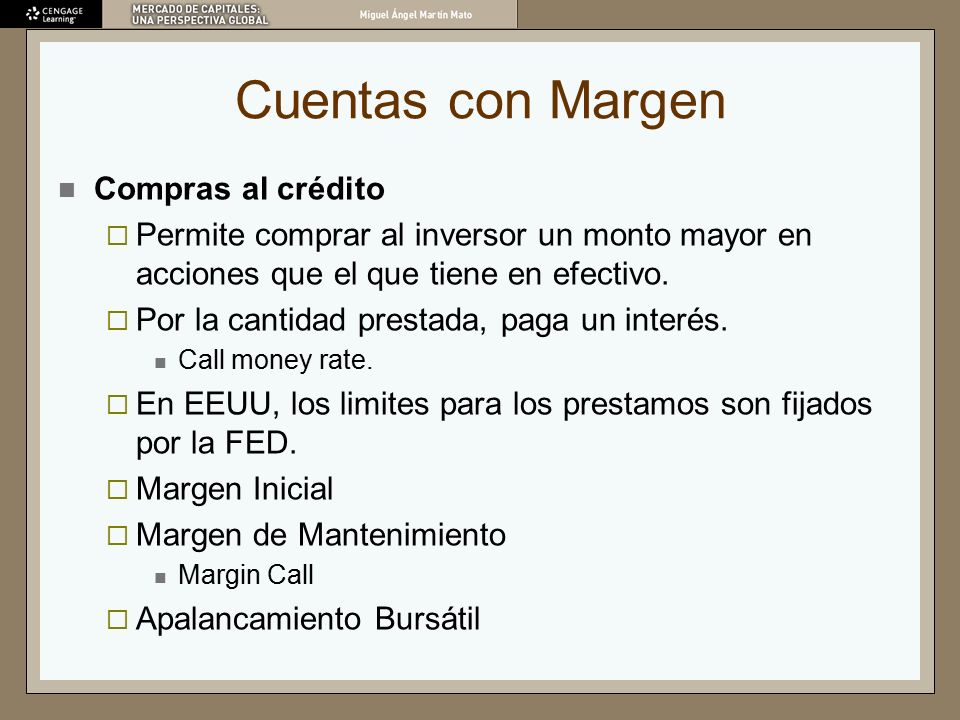 CENGAGE Learning

MERCADO DE CAPITALES: UNA PERSPECTIVA GLOBAL

Miguel Ángel Martín Mato

Cuentas con Margen

Compras al crédito

Permite comprar al inversor un monto mayor en acciones que el que tiene en efectivo.

Por la cantidad prestada, paga un interés.

Call money rate.

En EEUU, los limites para los prestamos son fijados por la FED.

Margen Inicial

Margen de Mantenimiento

Margin Call

Apalancamiento Bursátil